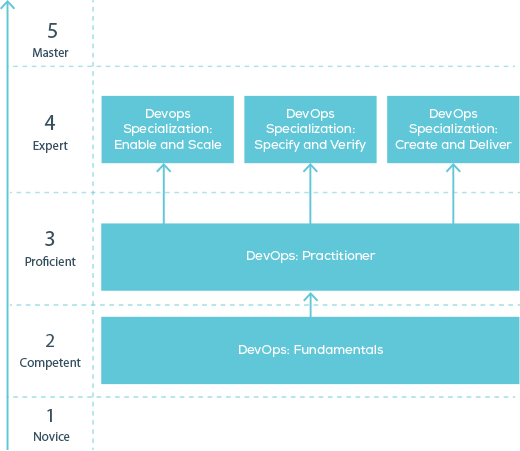 5
Master

4
Expert

Devops Specialization: Enable and Scale

DevOps Specialization: Specify and Verify

DevOps Specialization: Create and Deliver

3
Proficient

DevOps: Practitioner

2
Competent

DevOps: Fundamentals

1
Novice